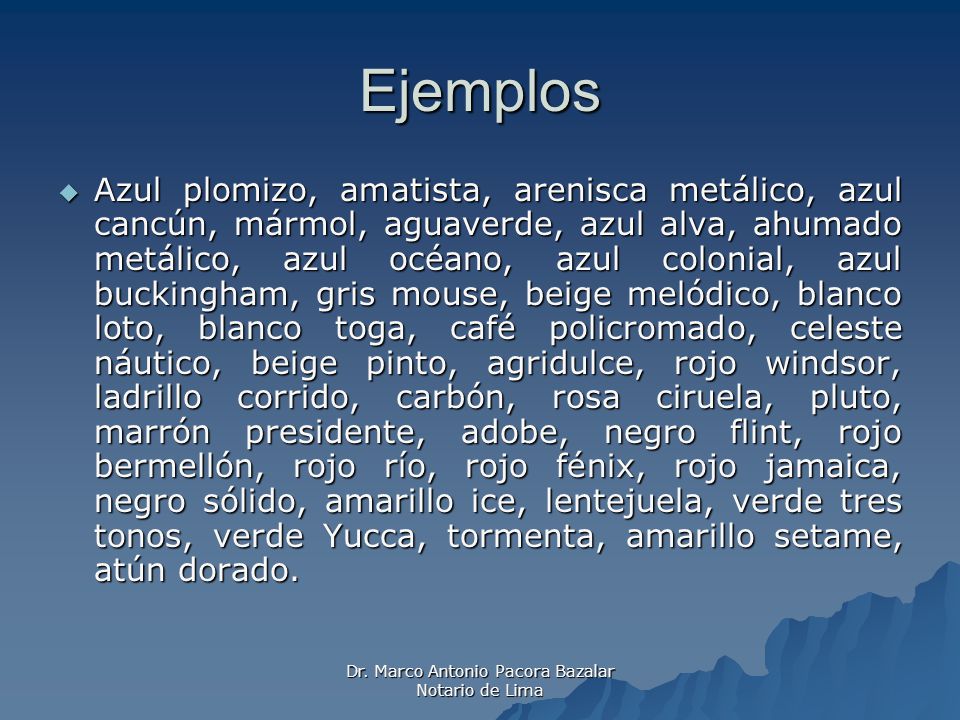 Ejemplos

Azul plomizo, amatista, arenisca metálico, azul cancún, mármol, aguaverde, azul alva, ahumado metálico, azul océano, azul colonial, azul buckingham, gris mouse, beige melódico, blanco loto, blanco toga, café policromado, celeste náutico, beige pinto, agridulce, rojo windsor, ladrillo corrido, carbón, rosa ciruela, pluto, marrón presidente, adobe, negro flint, rojo bermellón, rojo río, rojo fénix, rojo jamaica, negro sólido, amarillo ice, lentejuela, verde tres tonos, verde Yucca, tormenta, amarillo setame, atún dorado.

Dr. Marco Antonio Pacora Bazalar
Notario de Lima